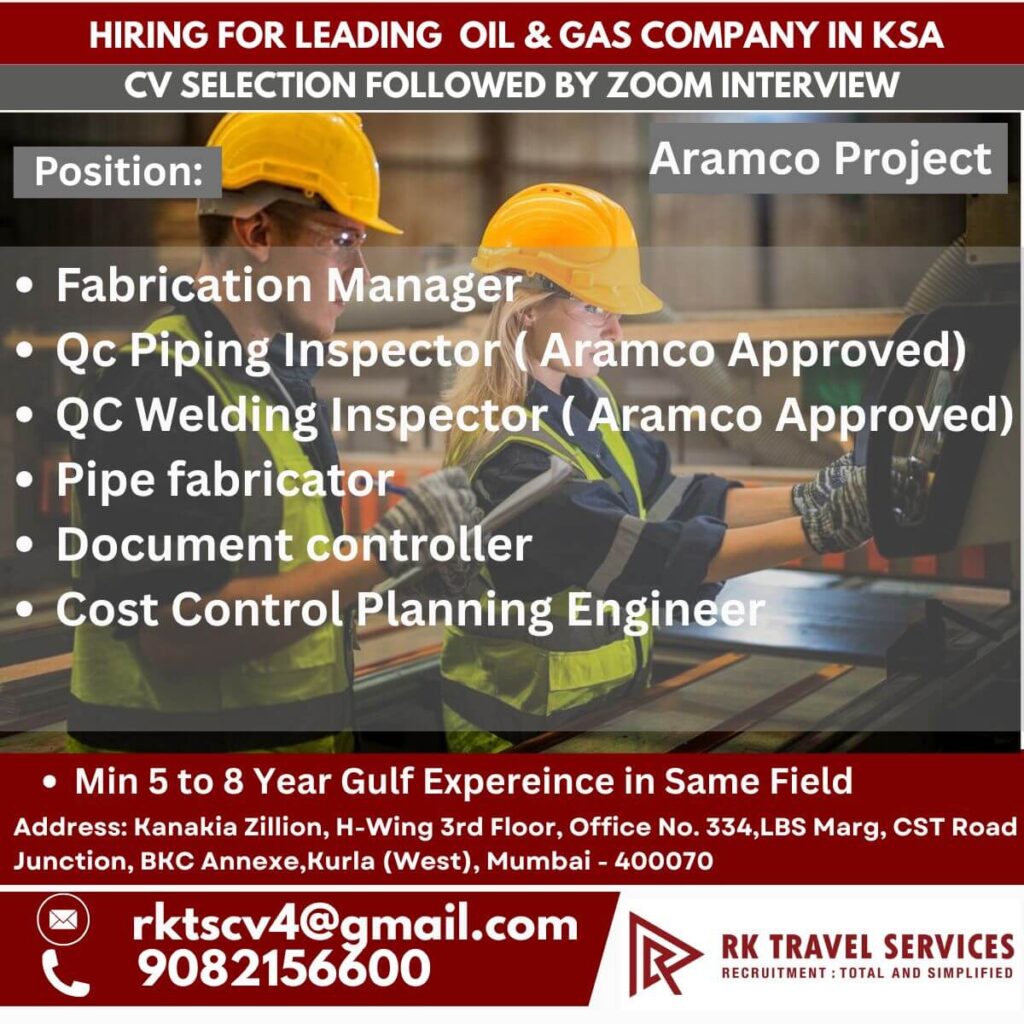 HIRING FOR LEADING OIL & GAS COMPANY IN KSA

CV SELECTION FOLLOWED BY ZOOM INTERVIEW

Position:

Aramco Project

• Fabrication Manager
• Qc Piping Inspector ( Aramco Approved)
• QC Welding Inspector ( Aramco Approved)
• Pipe fabricator
• Document controller
• Cost Control Planning Engineer

• Min 5 to 8 Year Gulf Expereince in Same Field

Address: Kanakia Zillion, H-Wing 3rd Floor, Office No. 334,LBS Marg, CST Road Junction, BKC Annexe,Kurla (West), Mumbai - 400070

rktscv4@gmail.com
9082156600

RK TRAVEL SERVICES
RECRUITMENT : TOTAL AND SIMPLIFIED